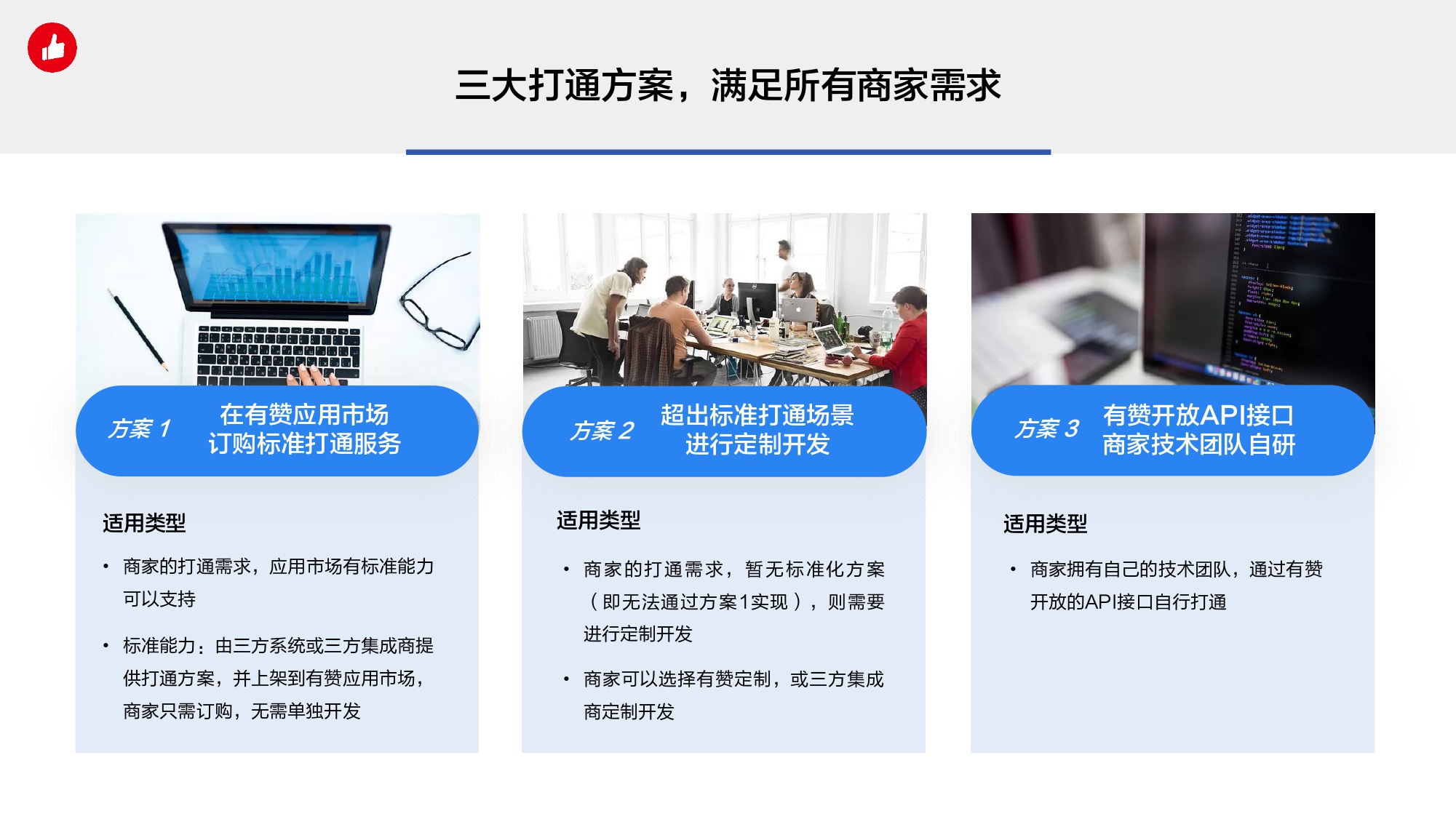 三大打通方案，满足所有商家需求

方案 1
在有赞应用市场
订购标准打通服务

适用类型

• 商家的打通需求，应用市场有标准能力可以支持

• 标准能力：由三方系统或三方集成商提供打通方案，并上架到有赞应用市场，商家只需订购，无需单独开发

方案 2
超出标准打通场景
进行定制开发

适用类型

• 商家的打通需求，暂无标准化方案（即无法通过方案1实现），则需要进行定制开发

• 商家可以选择有赞定制，或三方集成商定制开发

方案 3
有赞开放API接口
商家技术团队自研

适用类型

• 商家拥有自己的技术团队，通过有赞开放的API接口自行打通